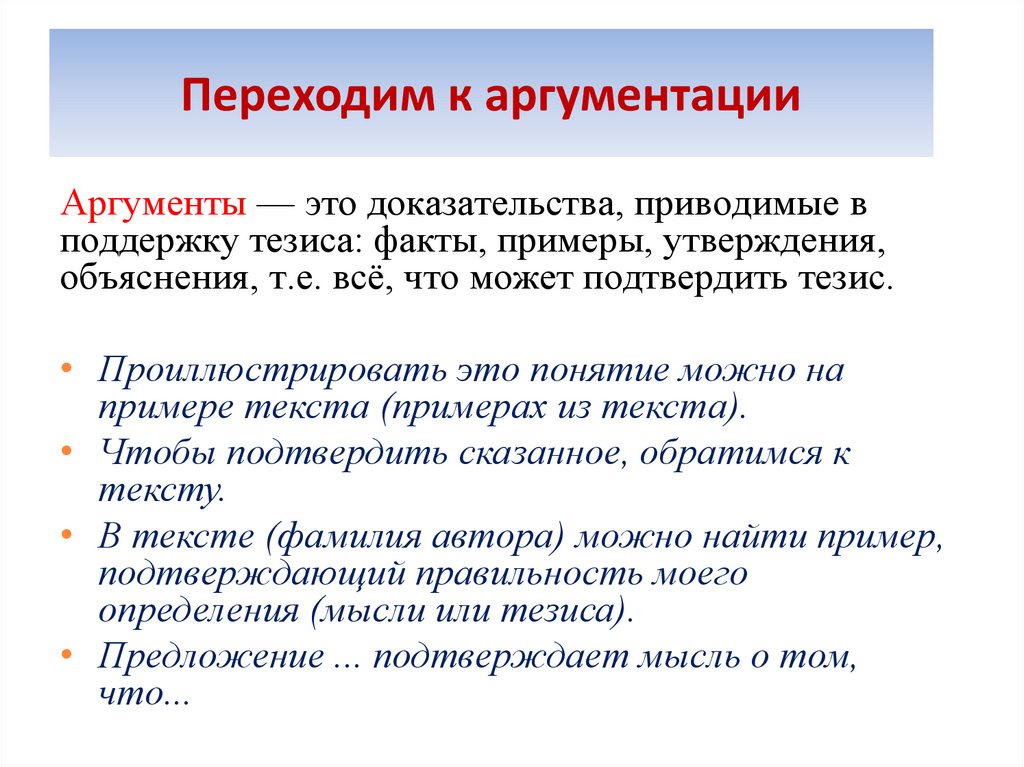 Переходим к аргументации

Аргументы — это доказательства, приводимые в поддержку тезиса: факты, примеры, утверждения, объяснения, т.е. всё, что может подтвердить тезис.

• Проиллюстрировать это понятие можно на примере текста (примерах из текста).
• Чтобы подтвердить сказанное, обратимся к тексту.
• В тексте (фамилия автора) можно найти пример, подтверждающий правильность моего определения (мысли или тезиса).
• Предложение ... подтверждает мысль о том, что...